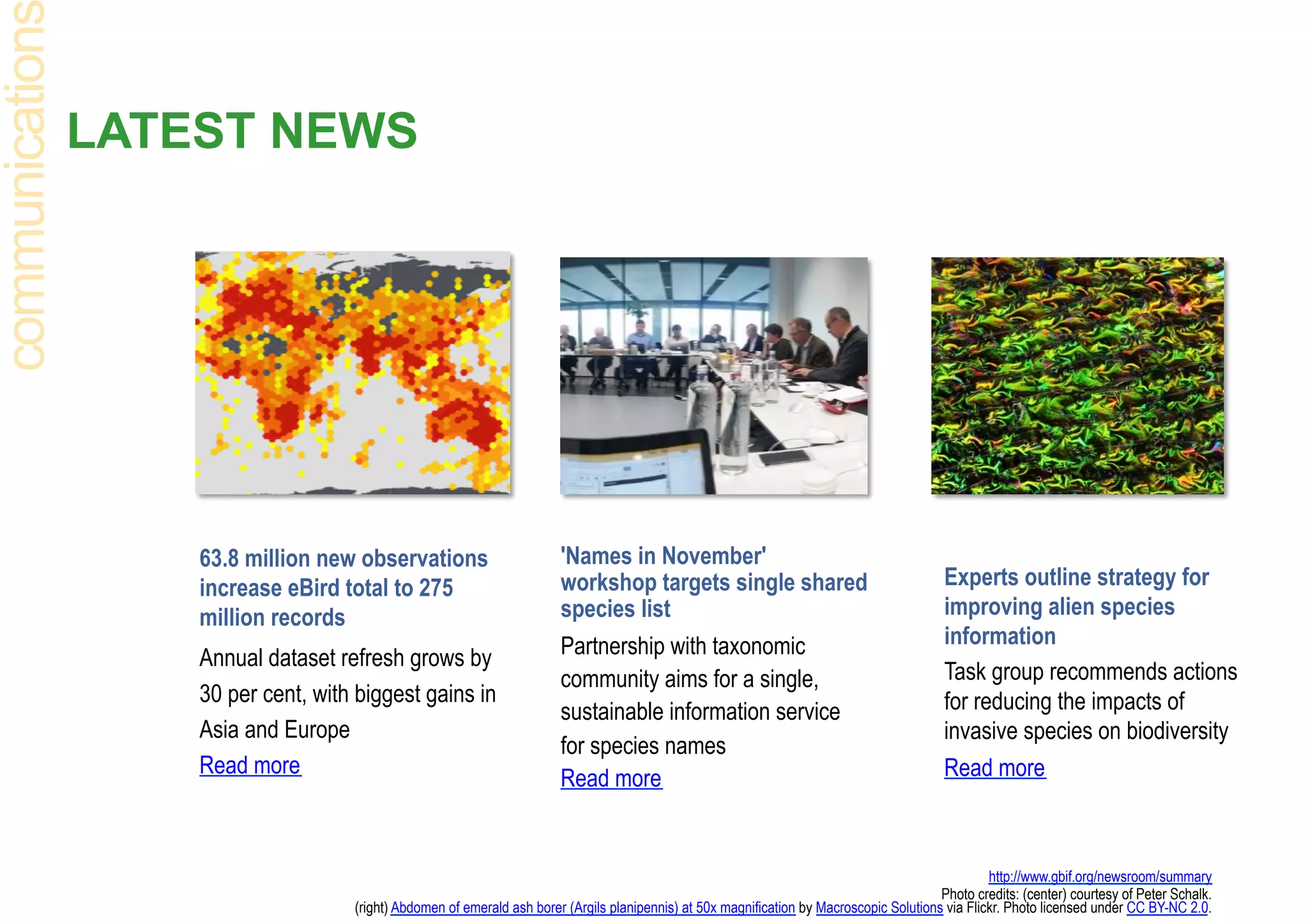 communications

LATEST NEWS

63.8 million new observations increase eBird total to 275 million records

Annual dataset refresh grows by 30 per cent, with biggest gains in Asia and Europe

Read more

'Names in November' workshop targets single shared species list

Partnership with taxonomic community aims for a single, sustainable information service for species names

Read more

Experts outline strategy for improving alien species information

Task group recommends actions for reducing the impacts of invasive species on biodiversity

Read more

http://www.gbif.org/newsroom/summary
Photo credits: (center) courtesy of Peter Schalk.
(right) Abdomen of emerald ash borer (Argils planipennis) at 50x magnification by Macroscopic Solutions via Flickr. Photo licensed under CC BY-NC 2.0.